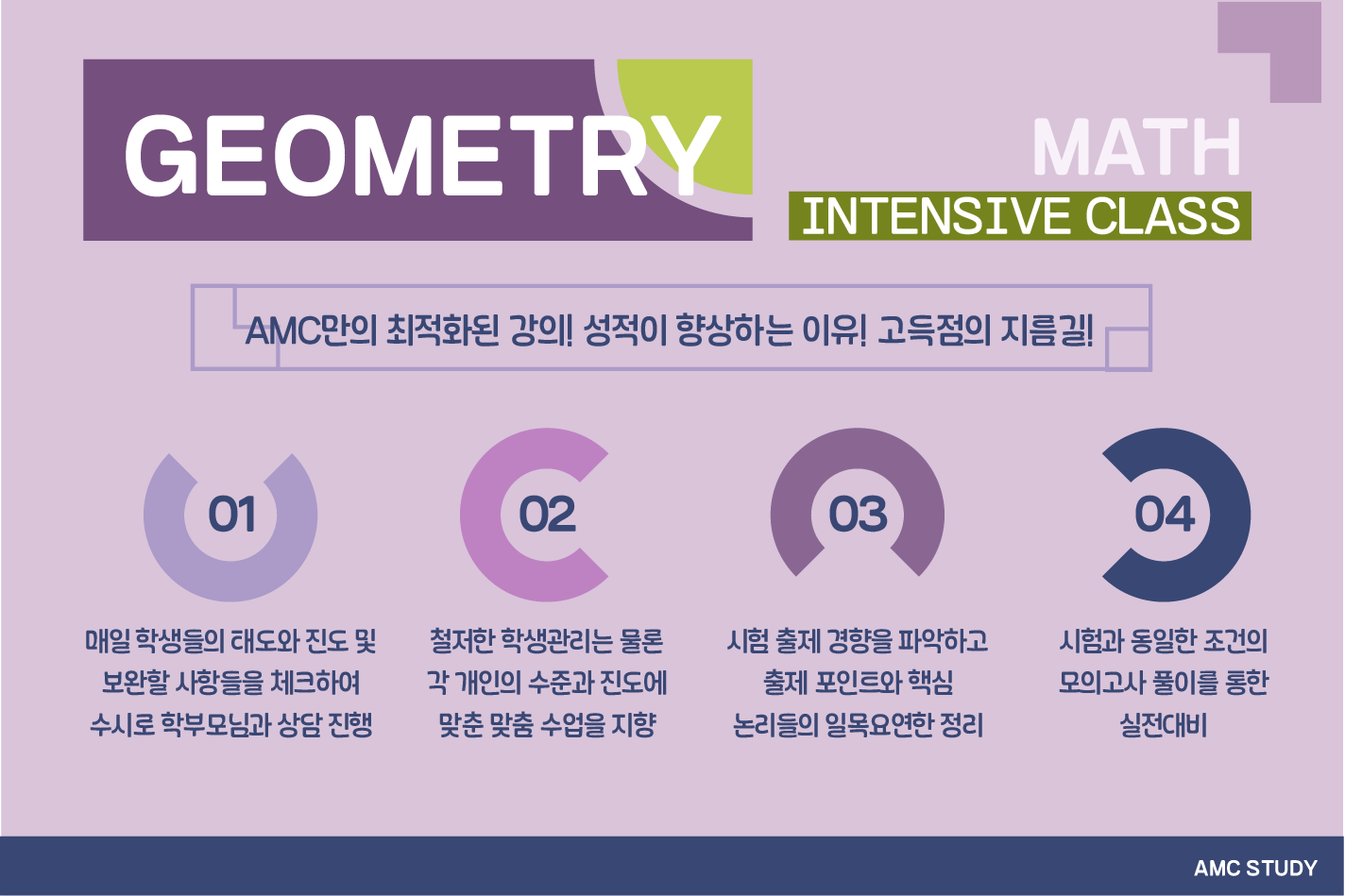 GEOMETRY

MATH
INTENSIVE CLASS

AMC만의 최적화된 강의! 성적이 향상하는 이유! 고득점의 지름길!

01
매일 학생들의 태도와 진도 및 보완할 사항들을 체크하여 수시로 학부모님과 상담 진행

02
철저한 학생관리는 물론 각 개인의 수준과 진도에 맞춘 맞춤 수업을 지향

03
시험 출제 경향을 파악하고 출제 포인트와 핵심 논리들의 일목요연한 정리

04
시험과 동일한 조건의 모의고사 풀이를 통한 실전대비

AMC STUDY